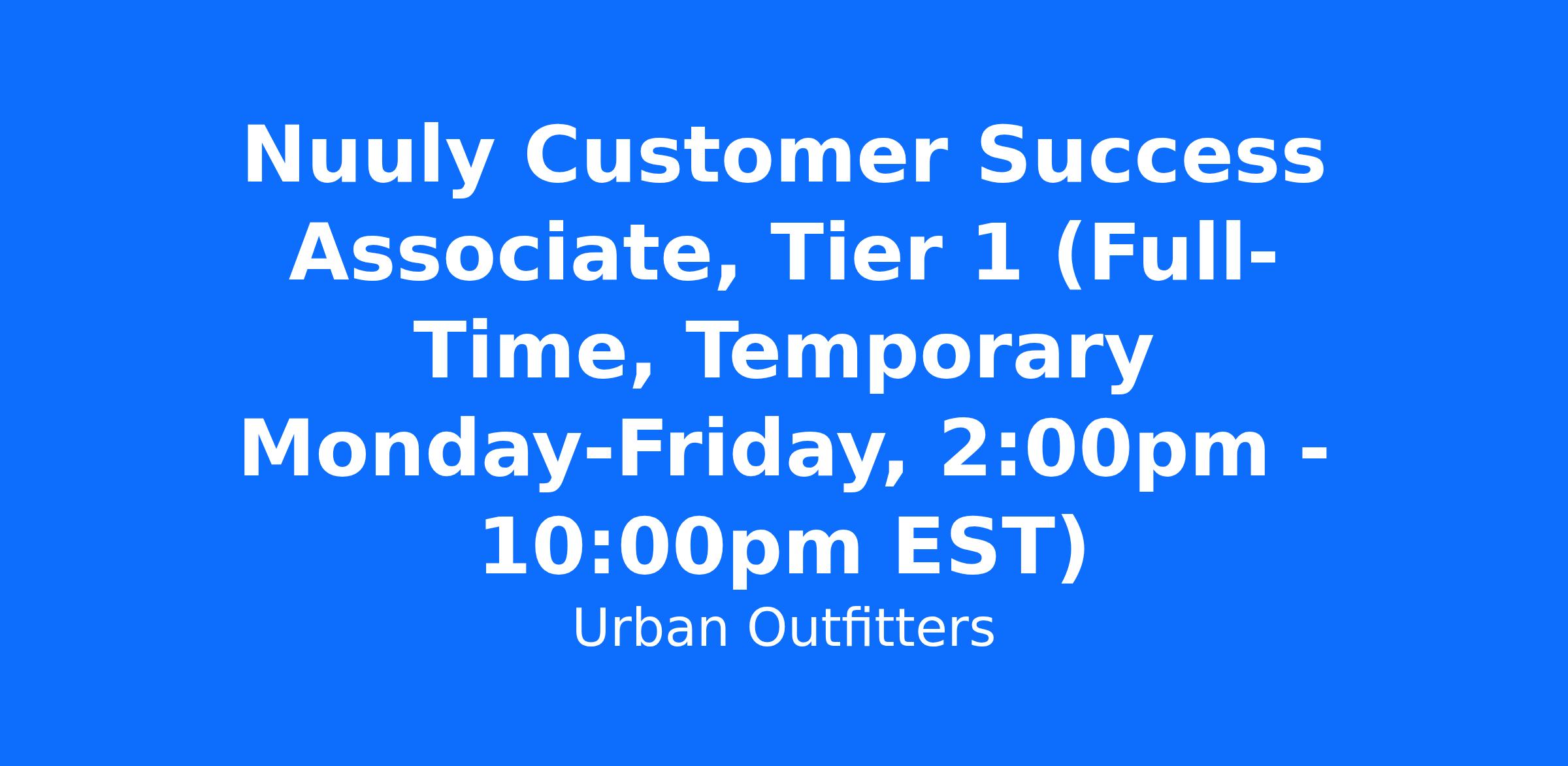 Nuuly Customer Success Associate, Tier 1 (Full-Time, Temporary Monday-Friday, 2:00pm - 10:00pm EST)

Urban Outfitters